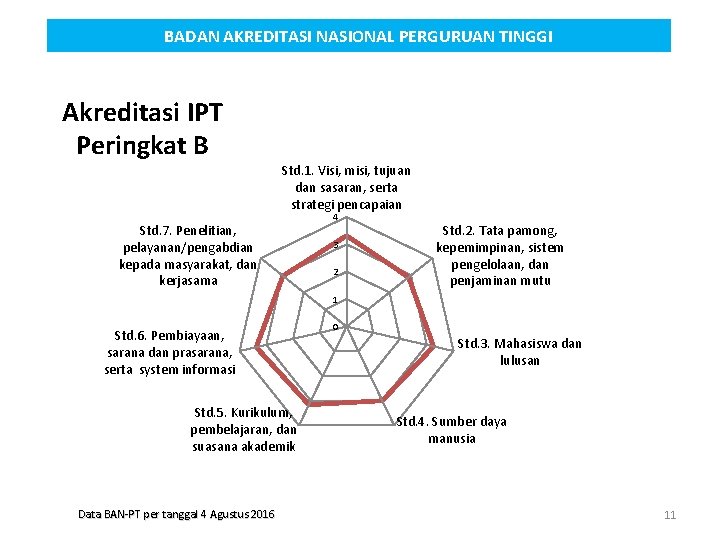 BADAN AKREDITASI NASIONAL PERGURUAN TINGGI

Akreditasi IPT Peringkat B

Std.1. Visi, misi, tujuan dan sasaran, serta strategi pencapaian

4

3

2

1

0

Std.2. Tata pamong, kepemimpinan, sistem pengelolaan, dan penjaminan mutu

Std.3. Mahasiswa dan lulusan

Std.4. Sumber daya manusia

Std.5. Kurikulum, pembelajaran, dan suasana akademik

Std.6. Pembiayaan, sarana dan prasarana, serta system informasi

Std.7. Penelitian, pelayanan/pengabdian kepada masyarakat, dan kerjasama

Data BAN-PT per tanggal 4 Agustus 2016

11